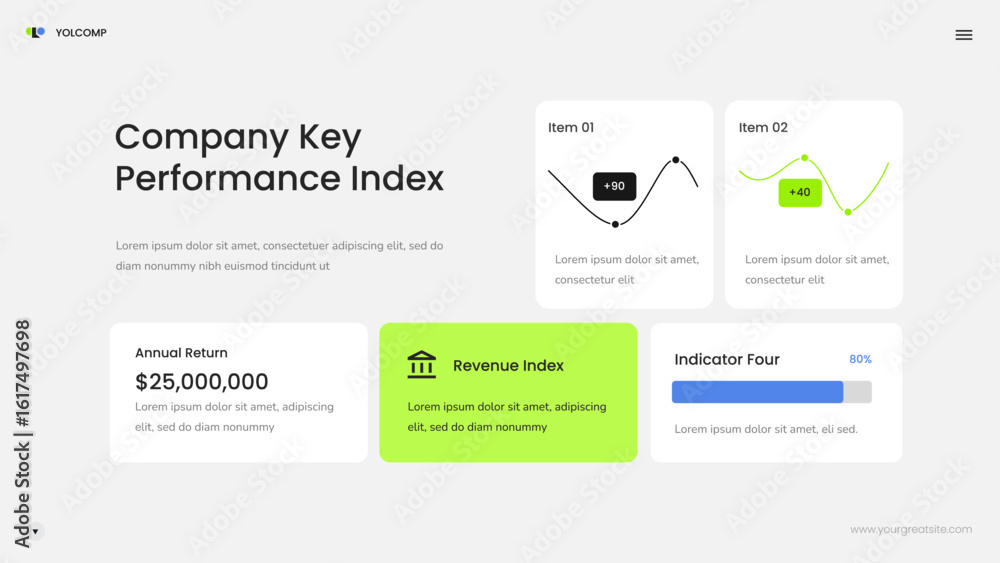 YOLCOMP

Company Key Performance Index

Lorem ipsum dolor sit amet, consectetuer adipiscing elit, sed do diam nonummy nibh euismod tincidunt ut

Item 01

+90

Lorem ipsum dolor sit amet, consectetur elit

Item 02

+40

Lorem ipsum dolor sit amet, consectetur elit

Annual Return

$25,000,000

Lorem ipsum dolor sit amet, adipiscing elit, sed do diam nonummy

Revenue Index

Lorem ipsum dolor sit amet, adipiscing elit, sed do diam nonummy

Indicator Four

80%

Lorem ipsum dolor sit amet, eli sed.

www.yourgreatsite.com

Adobe Stock | #1617497698